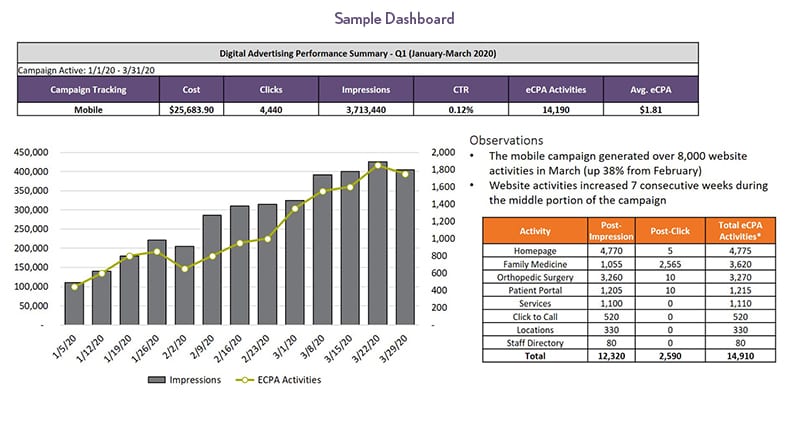 Sample Dashboard

Digital Advertising Performance Summary - Q1 (January-March 2020)

Campaign Active: 1/1/20 - 3/31/20

| Campaign Tracking | Cost | Clicks | Impressions | CTR | eCPA Activities | Avg. eCPA |
|---|---|---|---|---|---|---|
| Mobile | $25,683.90 | 4,440 | 3,713,440 | 0.12% | 14,190 | $1.81 |

450,000
400,000
350,000
300,000
250,000
200,000
150,000
100,000
50,000
-

2,000
1,800
1,600
1,400
1,200
1,000
800
600
400
200
-

1/5/20 1/12/20 1/19/20 1/26/20 2/2/20 2/9/20 2/16/20 2/23/20 3/1/20 3/8/20 3/15/20 3/22/20 3/29/20

Impressions ECPA Activities

Observations
• The mobile campaign generated over 8,000 website activities in March (up 38% from February)
• Website activities increased 7 consecutive weeks during the middle portion of the campaign

| Activity | Post-Impression | Post-Click | Total eCPA Activities* |
|---|---|---|---|
| Homepage | 4,770 | 5 | 4,775 |
| Family Medicine | 1,055 | 2,565 | 3,620 |
| Orthopedic Surgery | 3,260 | 10 | 3,270 |
| Patient Portal | 1,205 | 10 | 1,215 |
| Services | 1,100 | 0 | 1,110 |
| Click to Call | 520 | 0 | 520 |
| Locations | 330 | 0 | 330 |
| Staff Directory | 80 | 0 | 80 |
| Total | 12,320 | 2,590 | 14,910 |